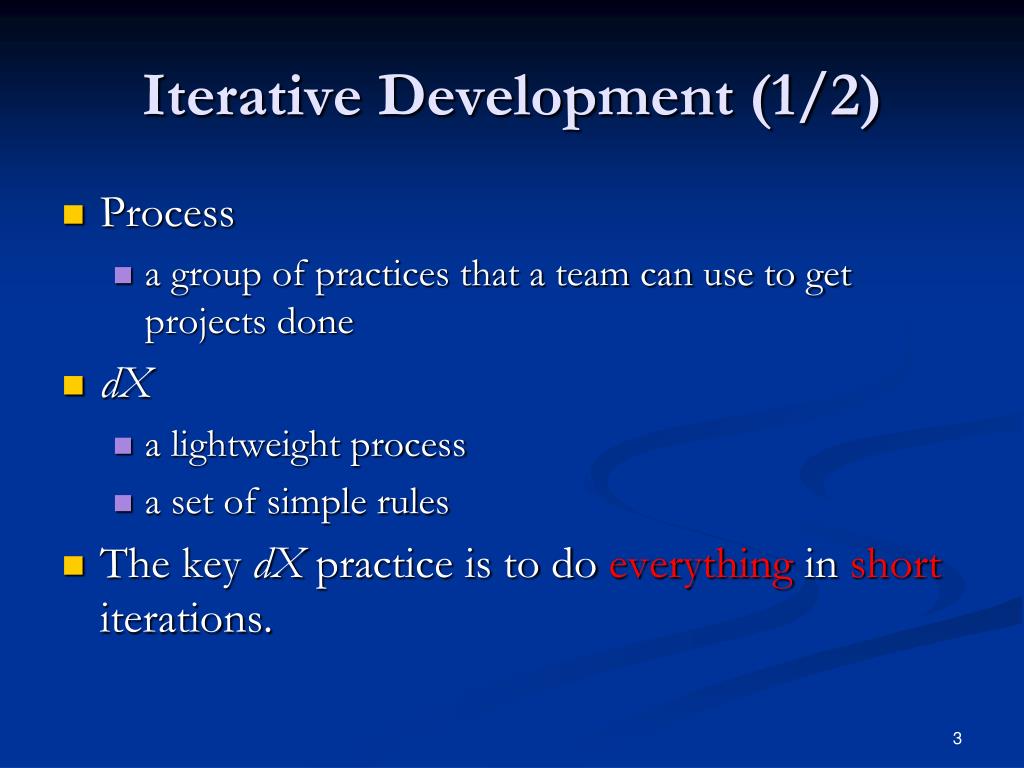 Iterative Development (1/2)

Process

a group of practices that a team can use to get projects done

dX

a lightweight process

a set of simple rules

The key dX practice is to do everything in short iterations.

3